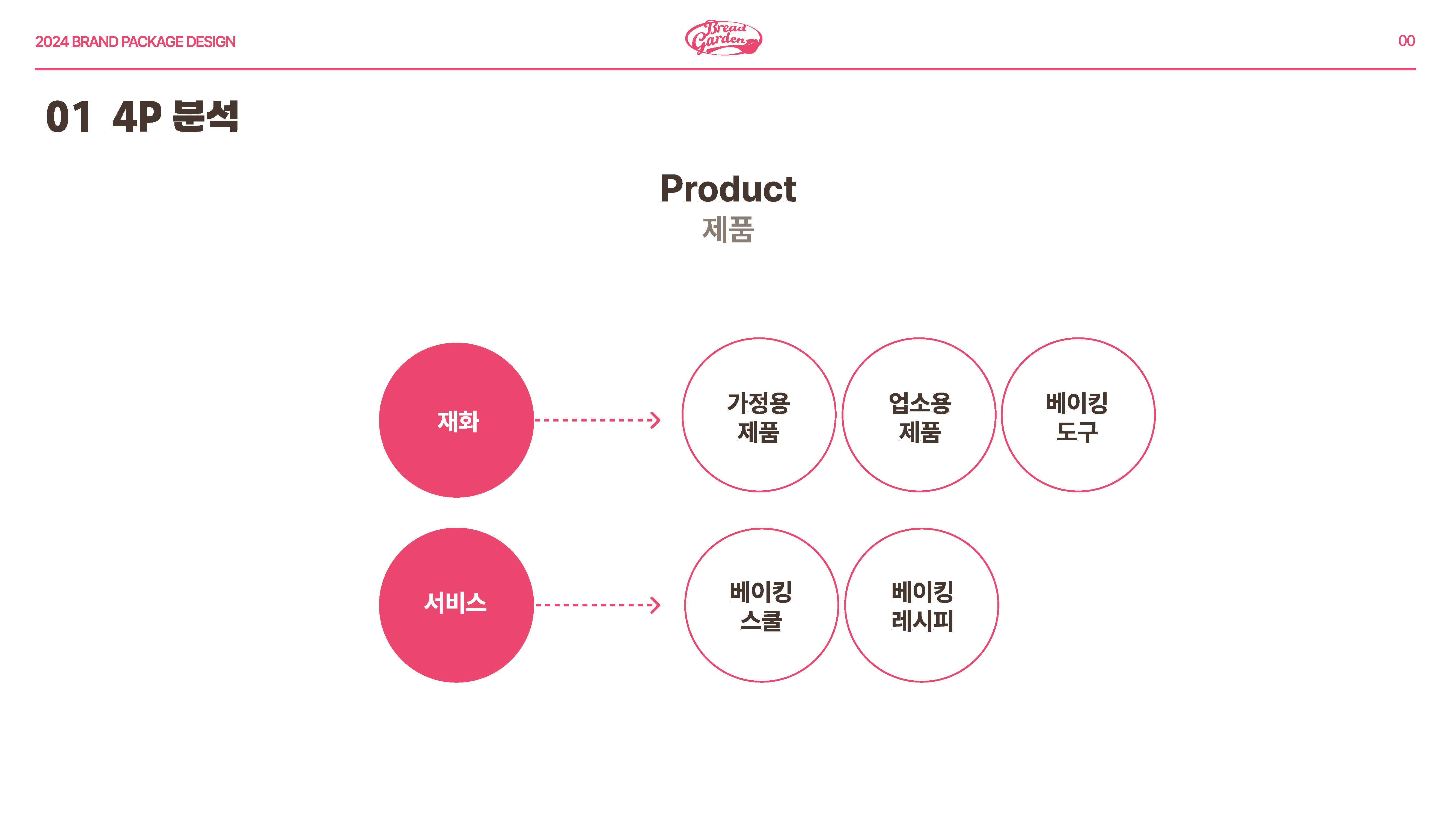 2024 BRAND PACKAGE DESIGN

Bread Garden

00

01 4P 분석

Product
제품

재화

가정용 제품

업소용 제품

베이킹 도구

서비스

베이킹 스쿨

베이킹 레시피